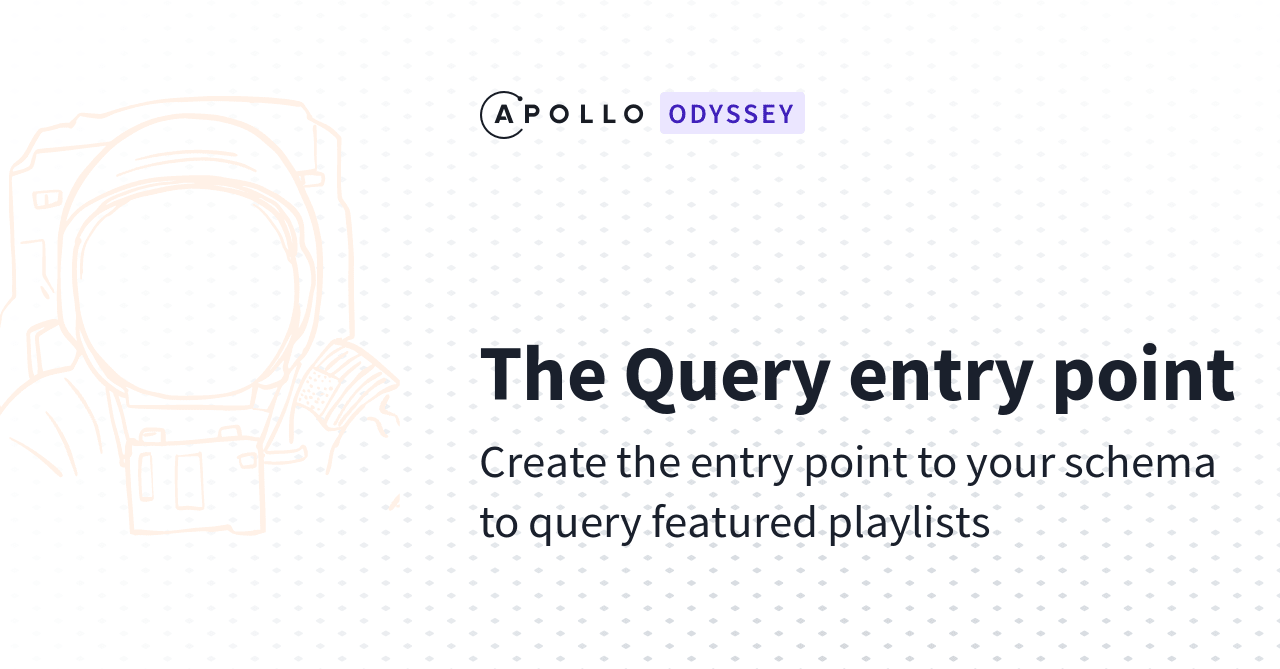 APOLLO ODYSSEY

The Query entry point

Create the entry point to your schema to query featured playlists